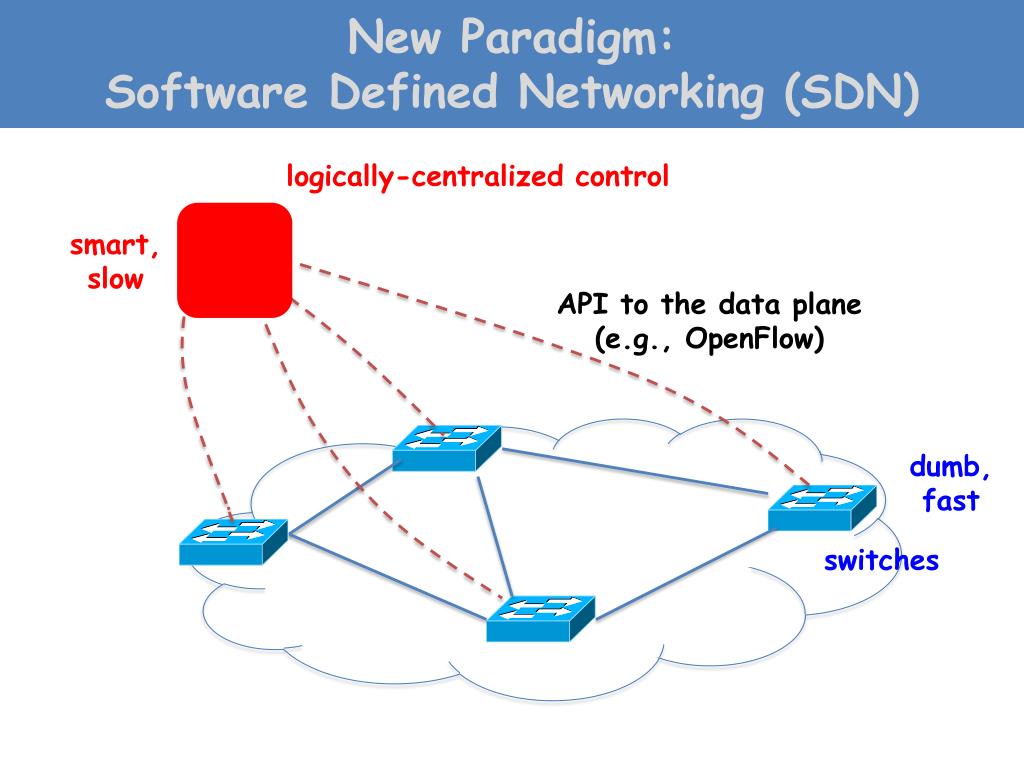 New Paradigm:
Software Defined Networking (SDN)

logically-centralized control

smart, slow

API to the data plane (e.g., OpenFlow)

dumb, fast

switches